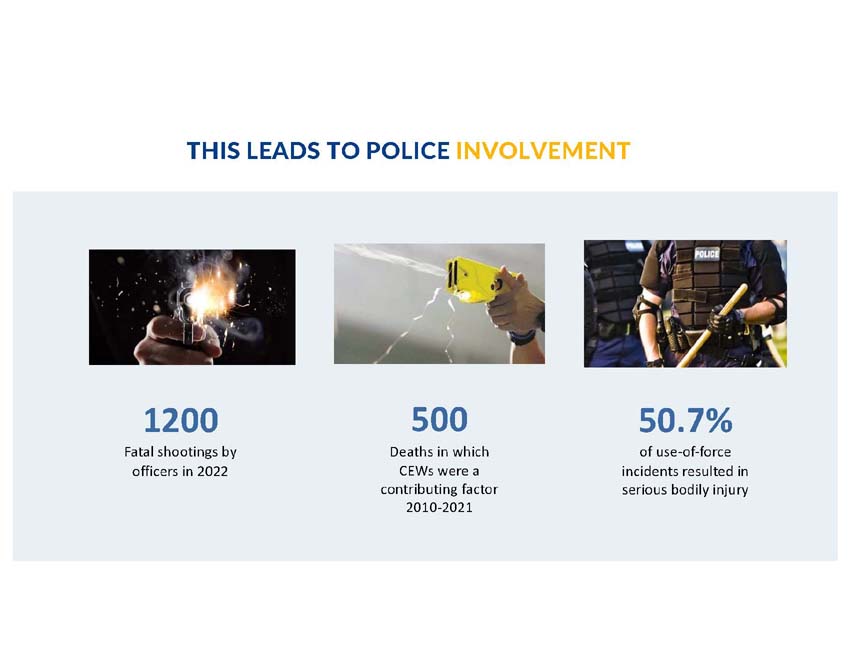 THIS LEADS TO POLICE INVOLVEMENT

POLICE

1200
Fatal shootings by officers in 2022

500
Deaths in which CEWs were a contributing factor 2010-2021

50.7%
of use-of-force incidents resulted in serious bodily injury